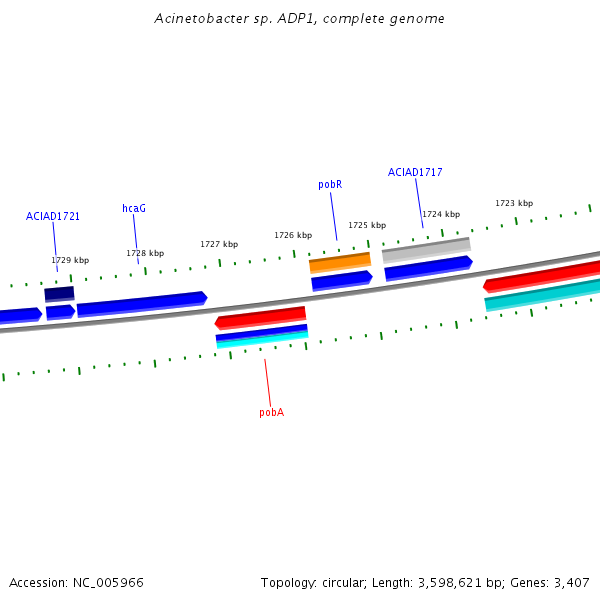 Acinetobacter sp. ADP1, complete genome

ACIAD1721
hcaG
pobR
ACIAD1717

1729 kbp
1728 kbp
1727 kbp
1726 kbp
1725 kbp
1724 kbp
1723 kbp

pobA

Accession: NC_005966
Topology: circular; Length: 3,598,621 bp; Genes: 3,407